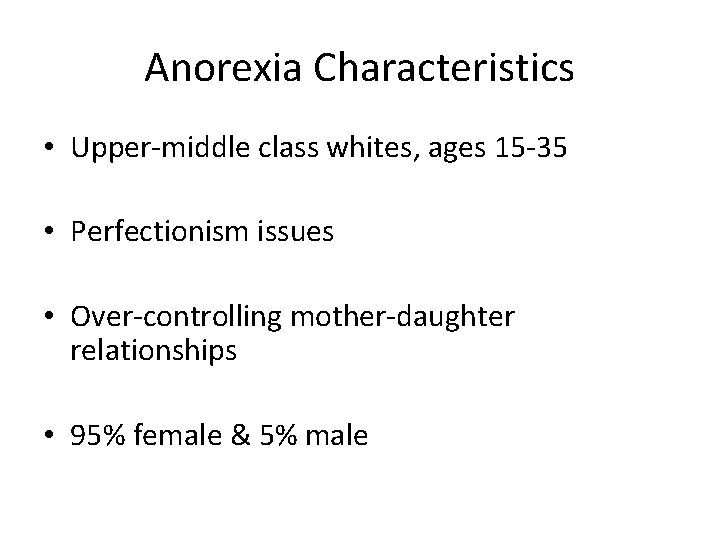 Anorexia Characteristics

• Upper-middle class whites, ages 15-35

• Perfectionism issues

• Over-controlling mother-daughter relationships

• 95% female & 5% male